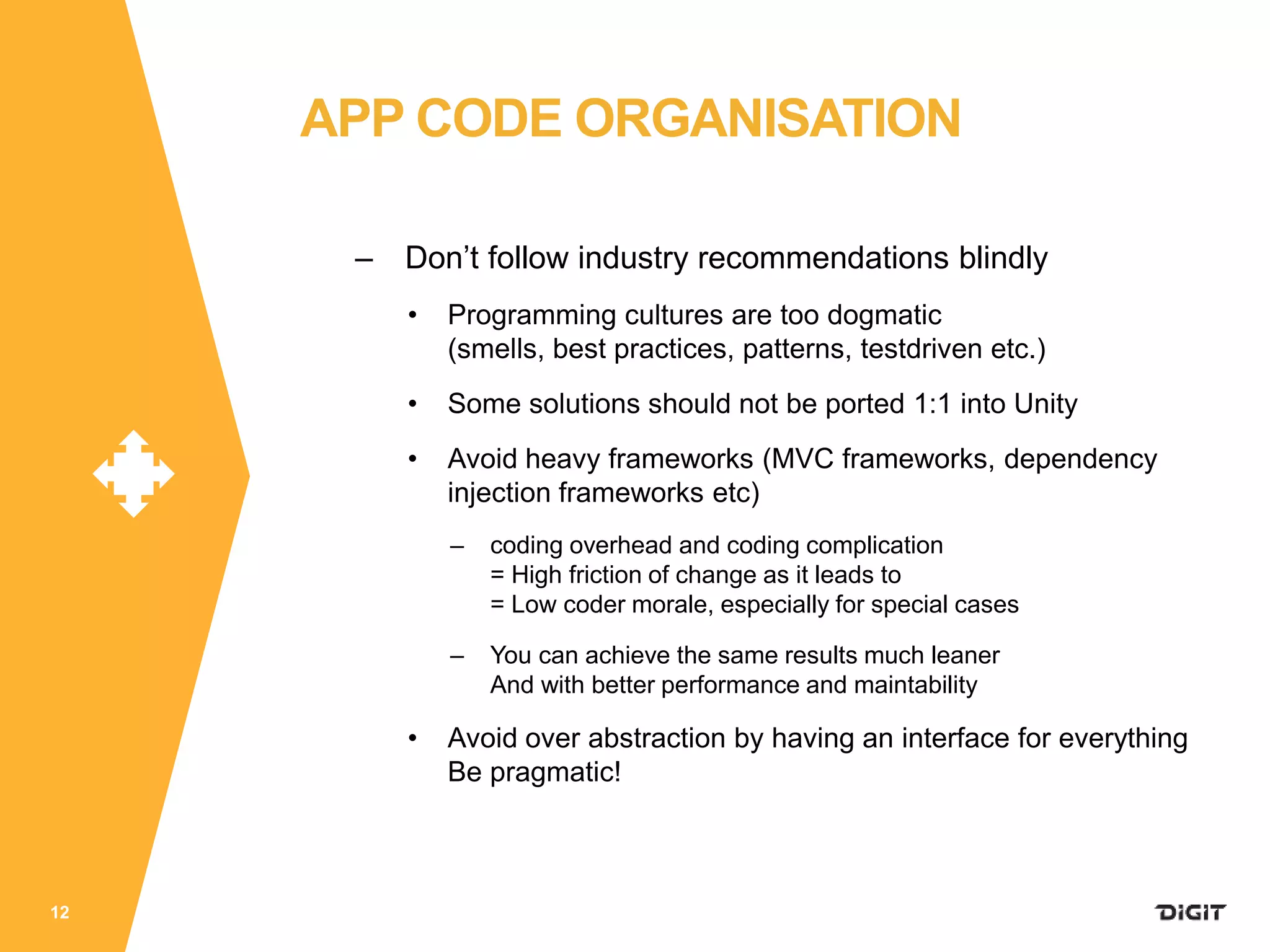 APP CODE ORGANISATION

– Don’t follow industry recommendations blindly

• Programming cultures are too dogmatic (smells, best practices, patterns, testdriven etc.)

• Some solutions should not be ported 1:1 into Unity

• Avoid heavy frameworks (MVC frameworks, dependency injection frameworks etc)

– coding overhead and coding complication
= High friction of change as it leads to
= Low coder morale, especially for special cases

– You can achieve the same results much leaner
And with better performance and maintability

• Avoid over abstraction by having an interface for everything
Be pragmatic!

12

DIGIT